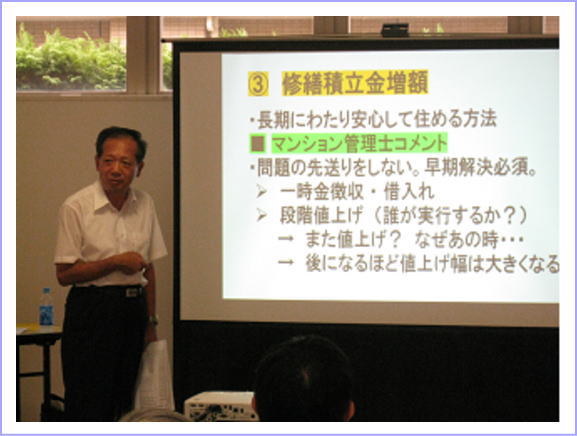 ③ 修繕積立金増額

・長期にわたり安心して住める方法

■ マンション管理士コメント

・問題の先送りをしない。早期解決必須。

➢ 一時金徴収・借入れ

➢ 段階値上げ（誰が実行するか？）

→ また値上げ？ なぜあの時・・・

→ 後になるほど値上げ幅は大きくなる